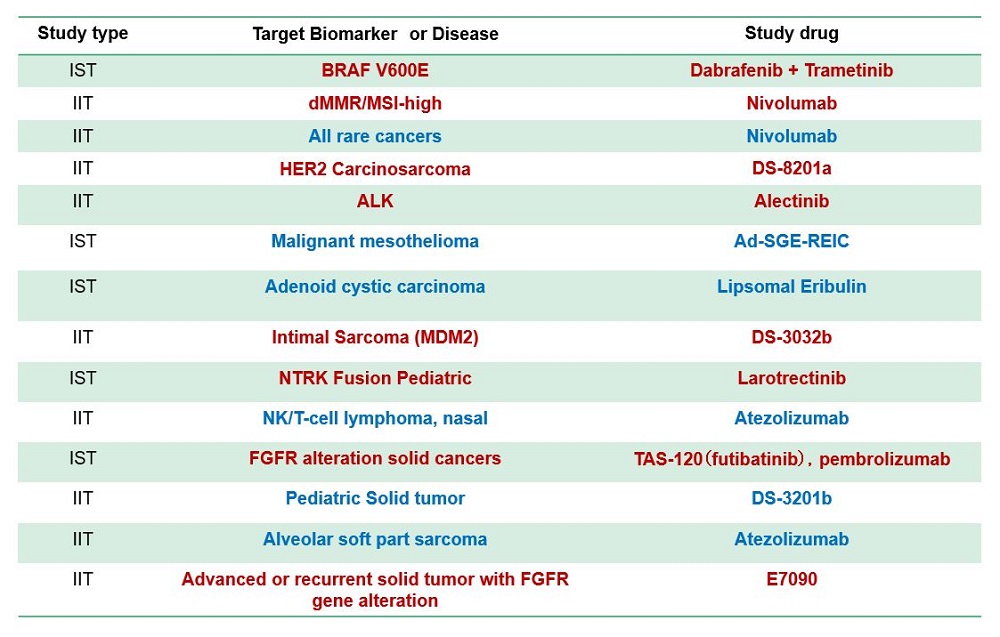 | Study type | Target Biomarker or Disease | Study drug |
|---|---|---|
| IST | BRAF V600E | Dabrafenib + Trametinib |
| IIT | dMMR/MSI-high | Nivolumab |
| IIT | All rare cancers | Nivolumab |
| IIT | HER2 Carcinosarcoma | DS-8201a |
| IIT | ALK | Alectinib |
| IST | Malignant mesothelioma | Ad-SGE-REIC |
| IST | Adenoid cystic carcinoma | Lipsomal Eribulin |
| IIT | Intimal Sarcoma (MDM2) | DS-3032b |
| IST | NTRK Fusion Pediatric | Larotrectinib |
| IIT | NK/T-cell lymphoma, nasal | Atezolizumab |
| IST | FGFR alteration solid cancers | TAS-120（futibatinib）, pembrolizumab |
| IIT | Pediatric Solid tumor | DS-3201b |
| IIT | Alveolar soft part sarcoma | Atezolizumab |
| IIT | Advanced or recurrent solid tumor with FGFR gene alteration | E7090 |